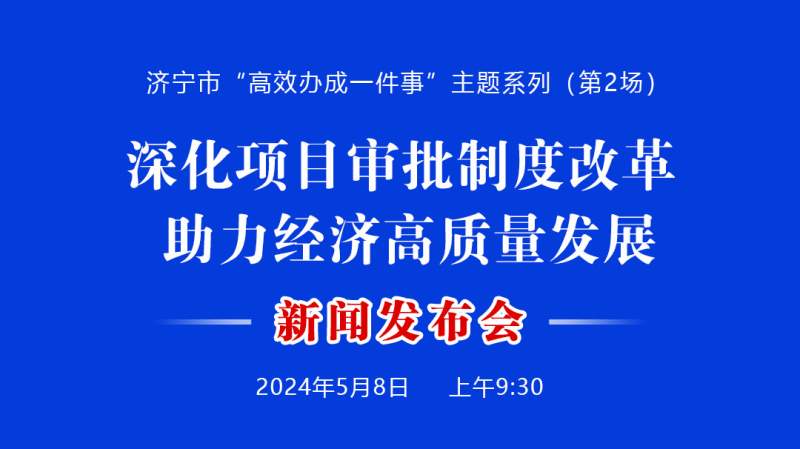 济宁市“高效办成一件事”主题系列（第2场）

深化项目审批制度改革
助力经济高质量发展

新闻发布会

2024年5月8日　上午9:30